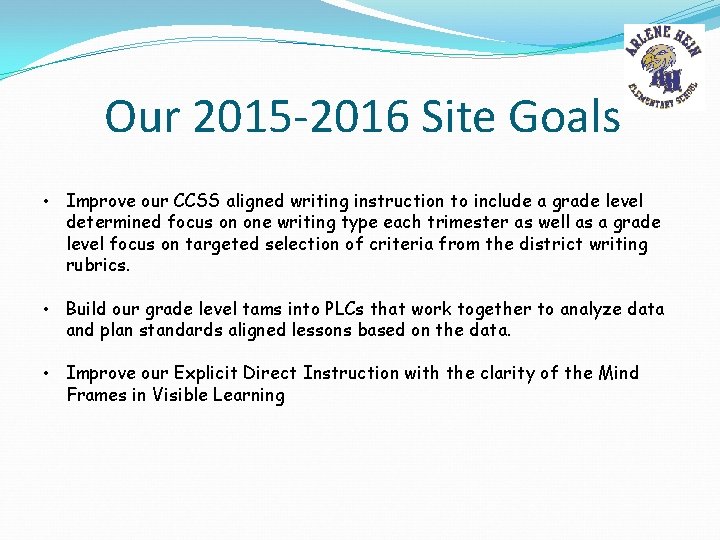 ARLENE HEIN
AH
ELEMENTARY SCHOOL

Our 2015-2016 Site Goals

• Improve our CCSS aligned writing instruction to include a grade level determined focus on one writing type each trimester as well as a grade level focus on targeted selection of criteria from the district writing rubrics.

• Build our grade level tams into PLCs that work together to analyze data and plan standards aligned lessons based on the data.

• Improve our Explicit Direct Instruction with the clarity of the Mind Frames in Visible Learning